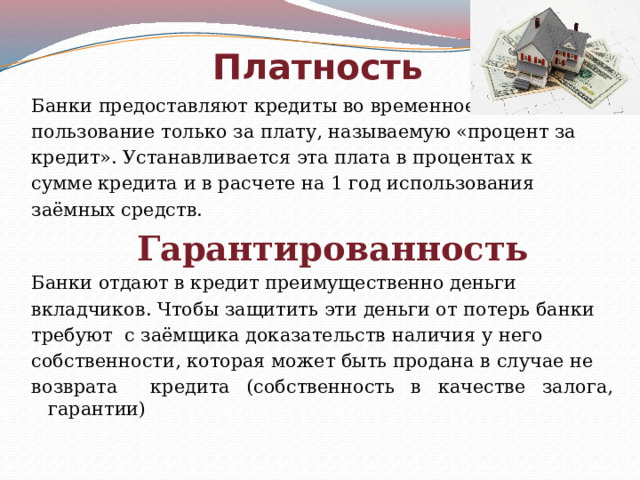 Платность

Банки предоставляют кредиты во временное пользование только за плату, называемую «процент за кредит». Устанавливается эта плата в процентах к сумме кредита и в расчете на 1 год использования заёмных средств.

Гарантированность

Банки отдают в кредит преимущественно деньги вкладчиков. Чтобы защитить эти деньги от потерь банки требуют с заёмщика доказательств наличия у него собственности, которая может быть продана в случае не возврата кредита (собственность в качестве залога, гарантии)